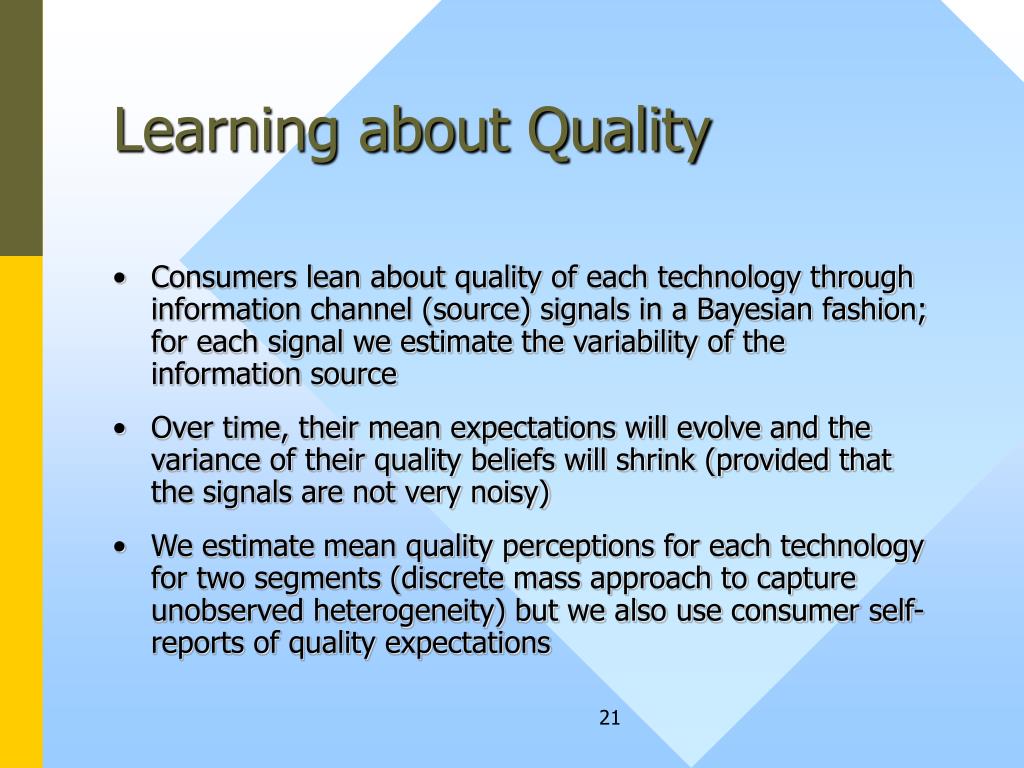 Learning about Quality

• Consumers lean about quality of each technology through information channel (source) signals in a Bayesian fashion; for each signal we estimate the variability of the information source

• Over time, their mean expectations will evolve and the variance of their quality beliefs will shrink (provided that the signals are not very noisy)

• We estimate mean quality perceptions for each technology for two segments (discrete mass approach to capture unobserved heterogeneity) but we also use consumer self-reports of quality expectations

21